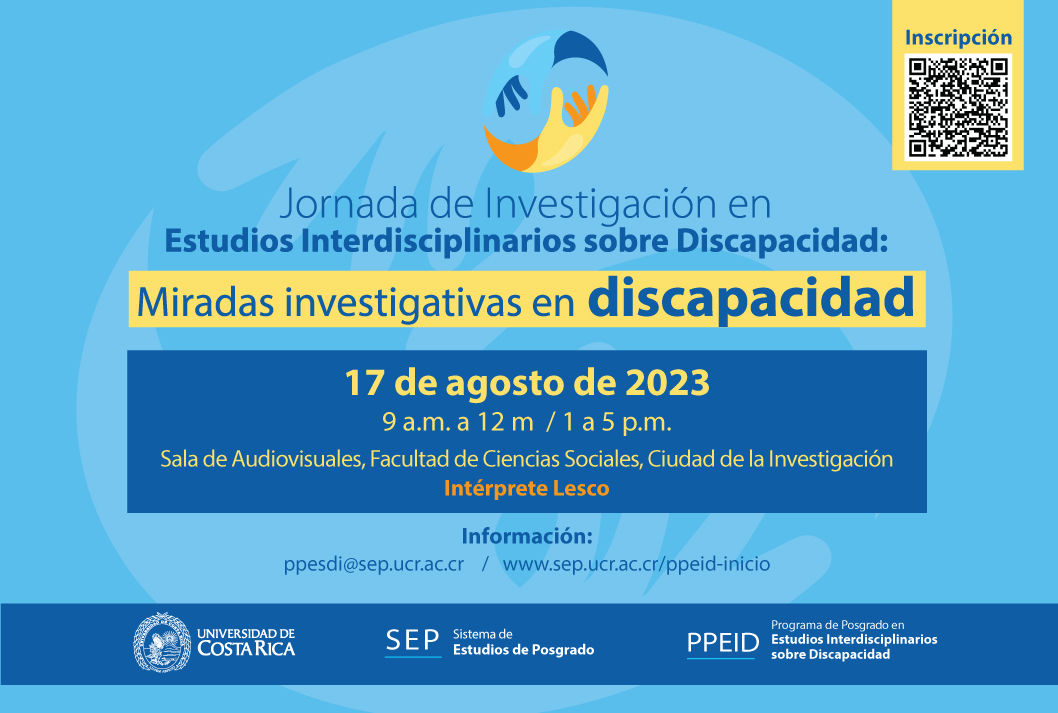 Inscripción

Jornada de Investigación en
Estudios Interdisciplinarios sobre Discapacidad:
Miradas investigativas en discapacidad

17 de agosto de 2023
9 a.m. a 12 m / 1 a 5 p.m.
Sala de Audiovisuales, Facultad de Ciencias Sociales, Ciudad de la Investigación
Intérprete Lesco

Información:
ppesdi@sep.ucr.ac.cr / www.sep.ucr.ac.cr/ppeid-inicio

UNIVERSIDAD DE COSTA RICA

SEP Sistema de Estudios de Posgrado

PPEID Programa de Posgrado en Estudios Interdisciplinarios sobre Discapacidad